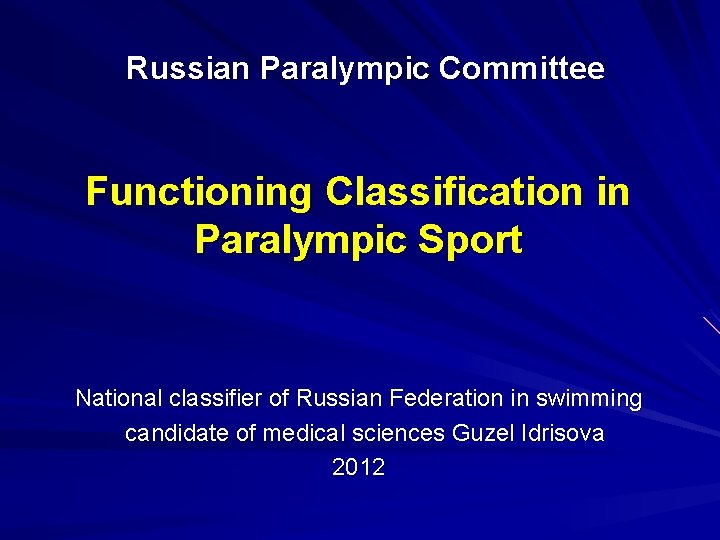 Russian Paralympic Committee

Functioning Classification in Paralympic Sport

National classifier of Russian Federation in swimming
candidate of medical sciences Guzel Idrisova
2012